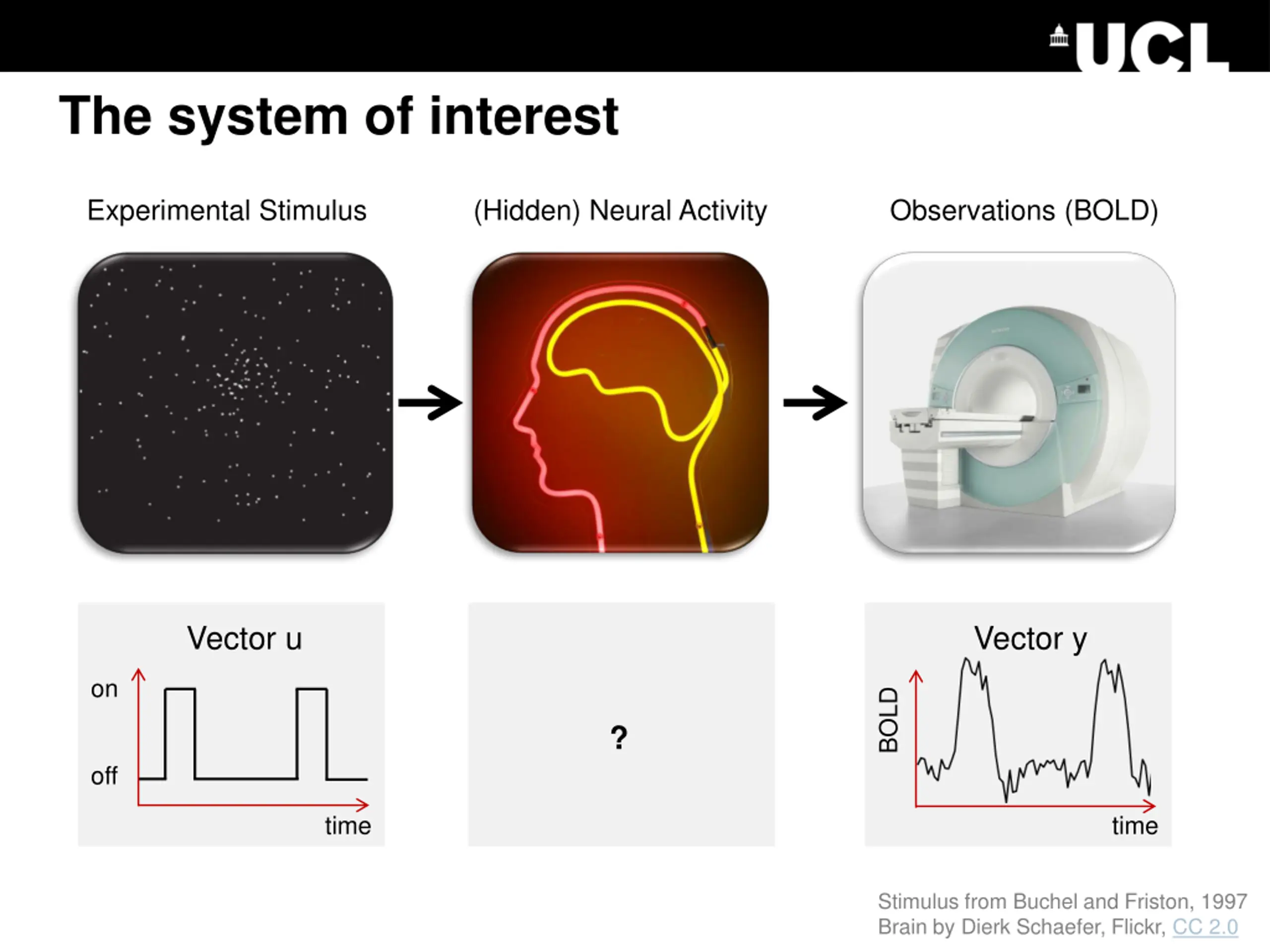 UCL

The system of interest

Experimental Stimulus

(Hidden) Neural Activity

Observations (BOLD)

Vector u

on

off

time

?

Vector y

BOLD

time

Stimulus from Buchel and Friston, 1997
Brain by Dierk Schaefer, Flickr, CC 2.0